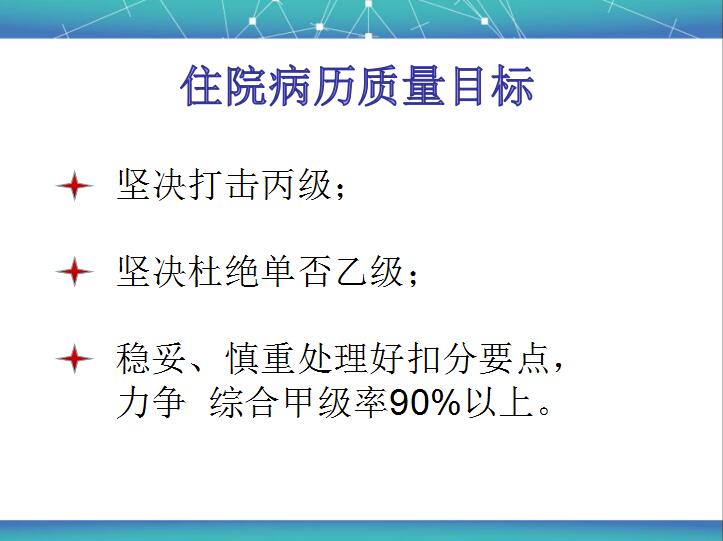 住院病历质量目标

坚决打击丙级；

坚决杜绝单否乙级；

稳妥、慎重处理好扣分要点，力争 综合甲级率90%以上。